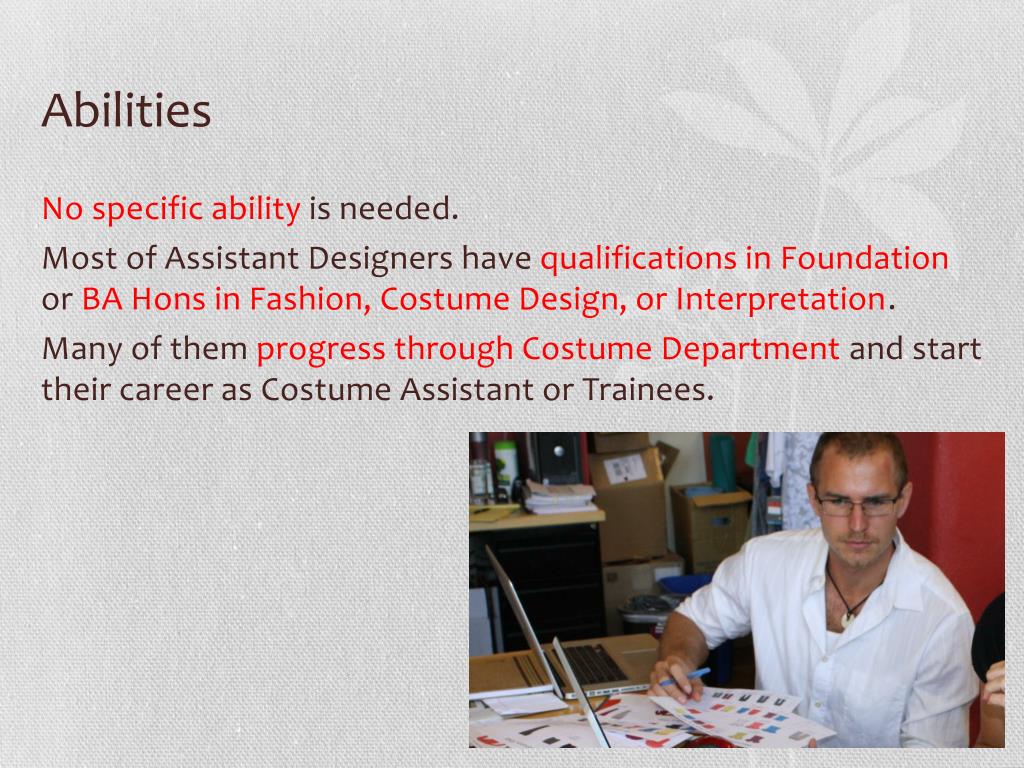 Abilities

No specific ability is needed.

Most of Assistant Designers have qualifications in Foundation or BA Hons in Fashion, Costume Design, or Interpretation.

Many of them progress through Costume Department and start their career as Costume Assistant or Trainees.